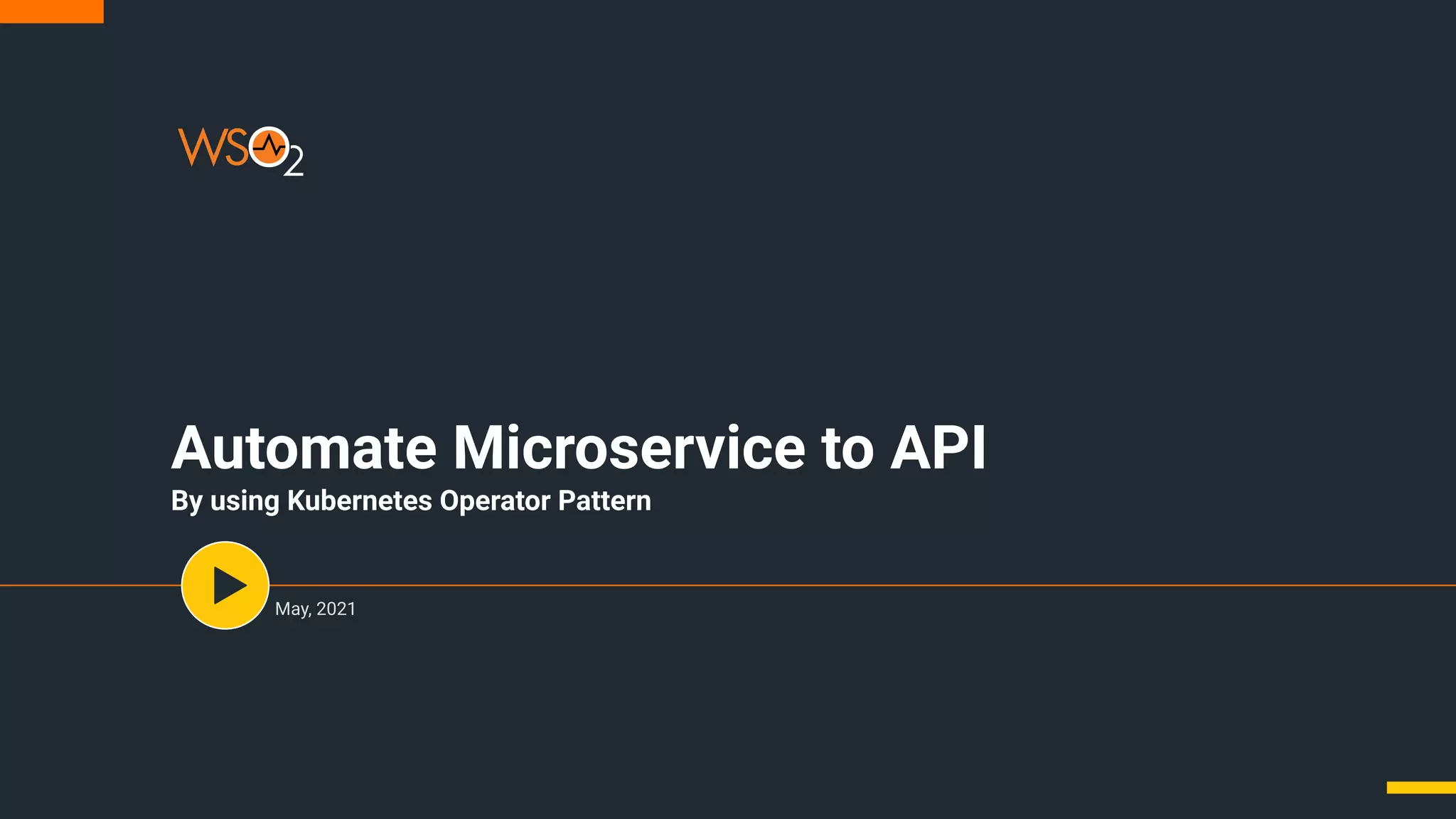 WSO2

Automate Microservice to API

By using Kubernetes Operator Pattern

May, 2021